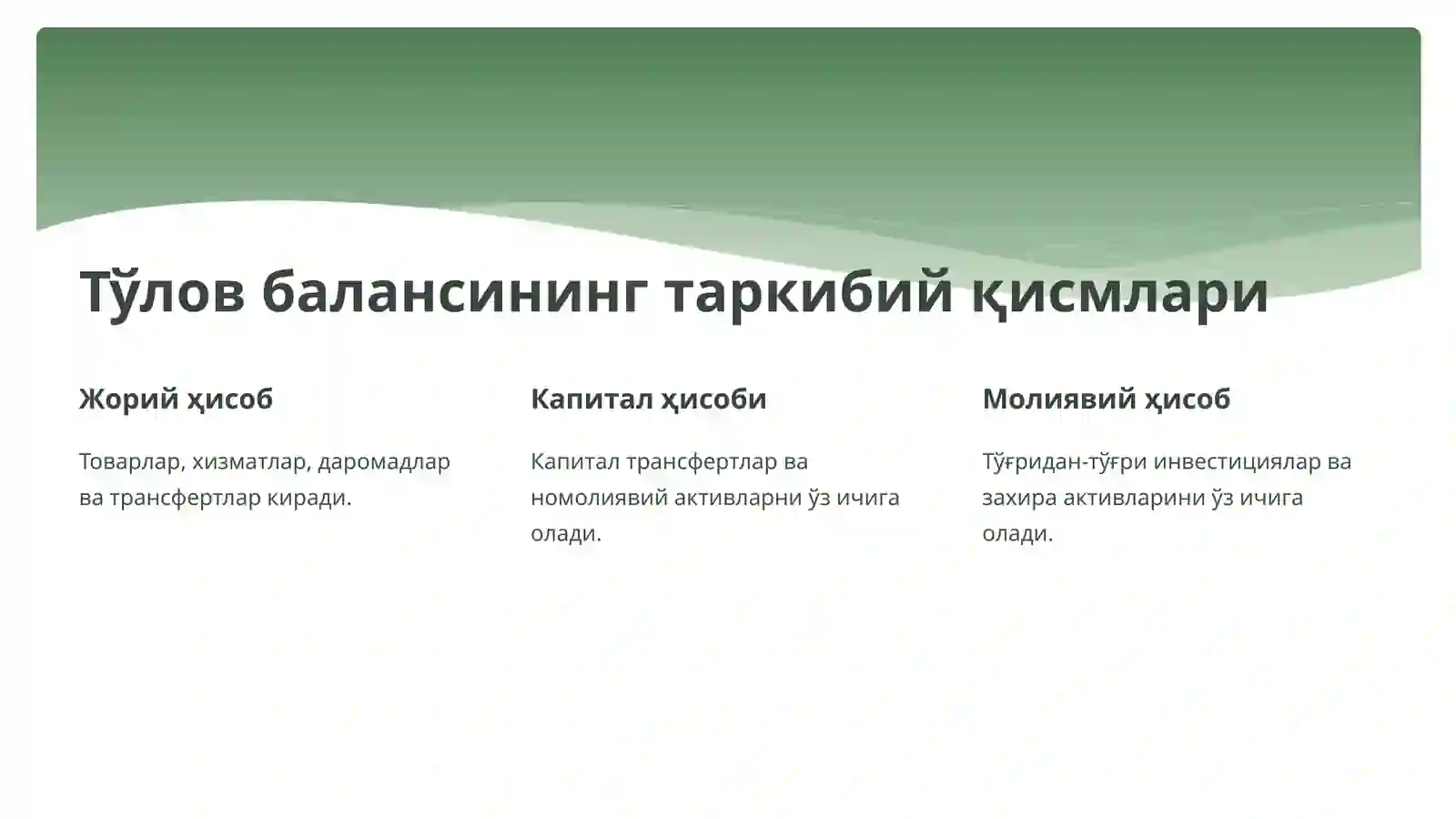 Тўлов балансининг таркибий қисмлари

Жорий ҳисоб

Товарлар, хизматлар, даромадлар ва трансфертлар киради.

Капитал ҳисоби

Капитал трансфертлар ва номолиявий активларни ўз ичига олади.

Молиявий ҳисоб

Тўғридан-тўғри инвестициялар ва захира активларини ўз ичига олади.